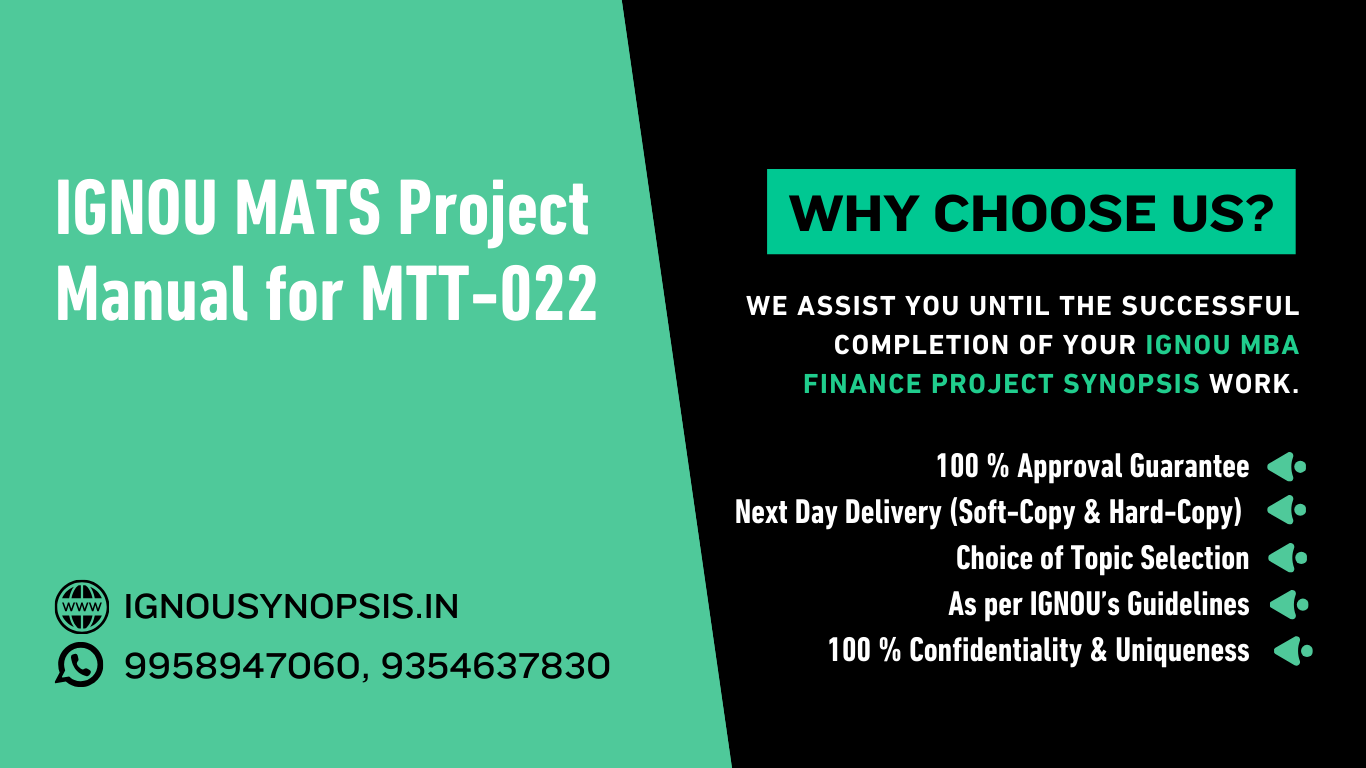 IGNOU MATS Project Manual for MTT-022

WWW IGNOUSYNOPSIS.IN
9958947060, 9354637830

WHY CHOOSE US?

WE ASSIST YOU UNTIL THE SUCCESSFUL COMPLETION OF YOUR IGNOU MBA FINANCE PROJECT SYNOPSIS WORK.

100 % Approval Guarantee
Next Day Delivery (Soft-Copy & Hard-Copy)
Choice of Topic Selection
As per IGNOU's Guidelines
100 % Confidentiality & Uniqueness